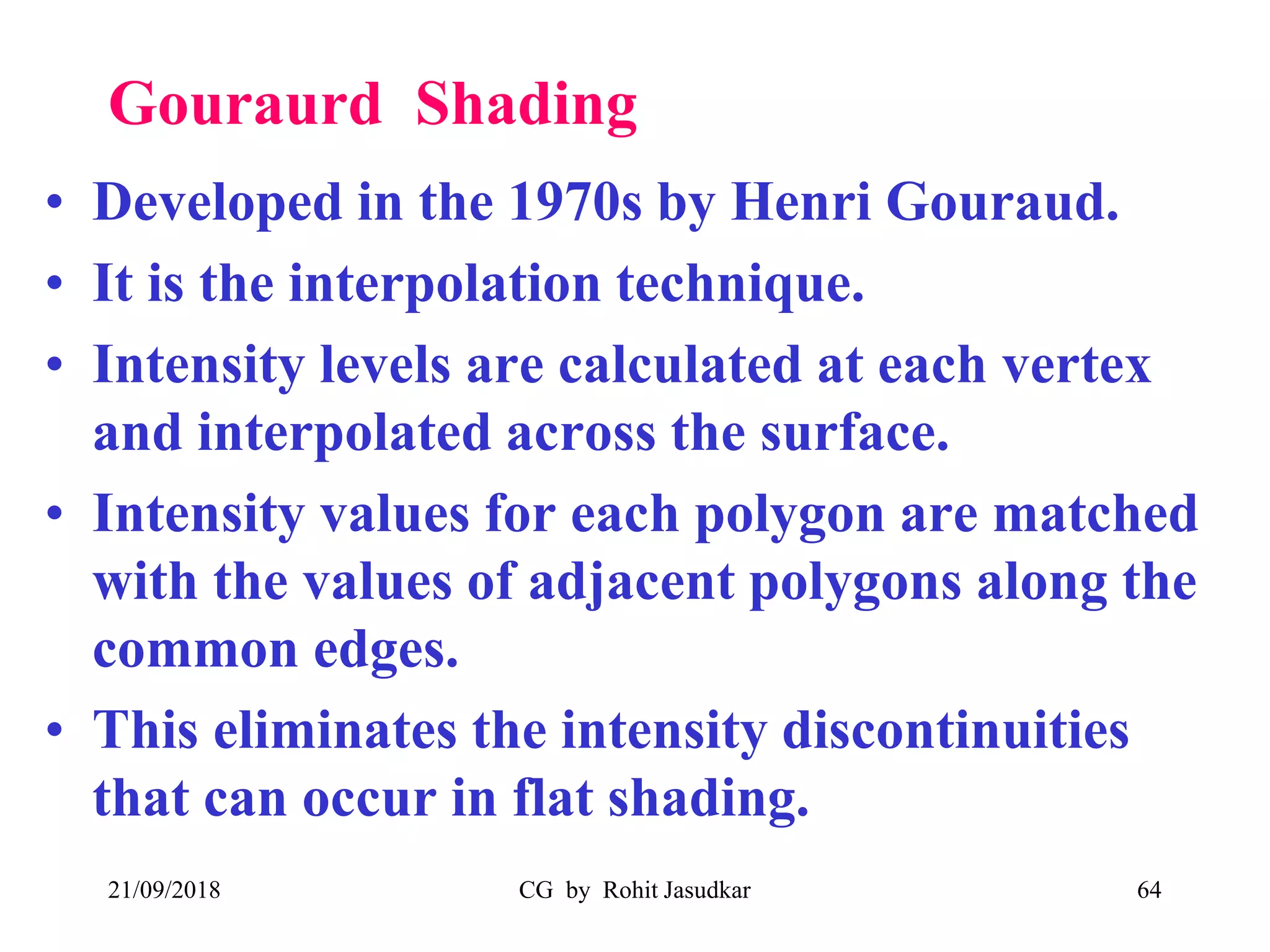 Gouraurd Shading

• Developed in the 1970s by Henri Gouraud.
• It is the interpolation technique.
• Intensity levels are calculated at each vertex and interpolated across the surface.
• Intensity values for each polygon are matched with the values of adjacent polygons along the common edges.
• This eliminates the intensity discontinuities that can occur in flat shading.

21/09/2018 CG by Rohit Jasudkar 64